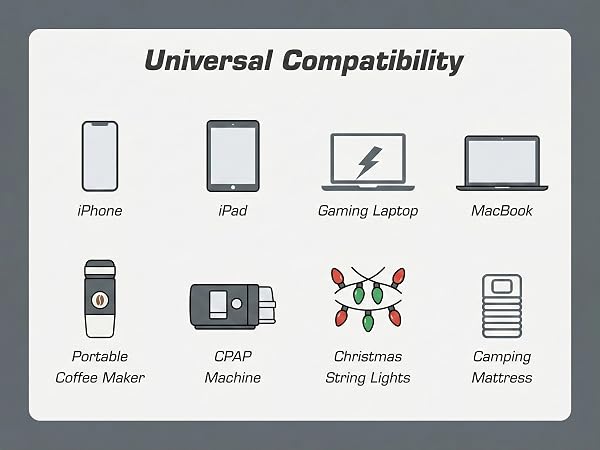 Universal Compatibility

iPhone

iPad

Gaming Laptop

MacBook

Portable Coffee Maker

CPAP Machine

Christmas String Lights

Camping Mattress